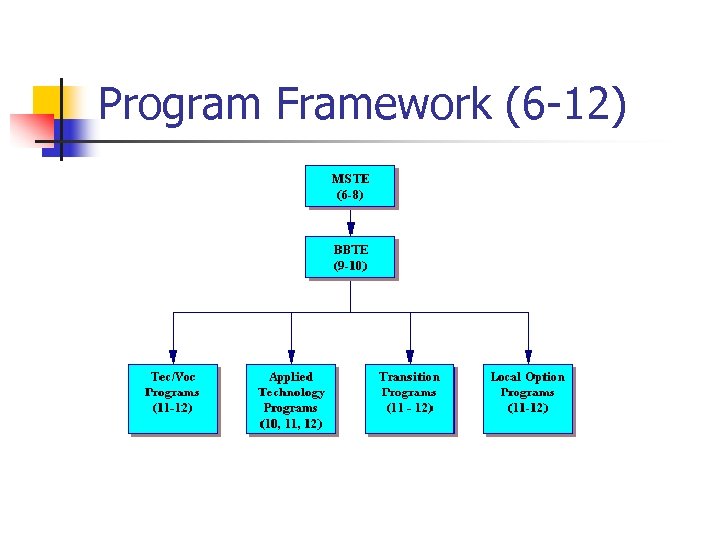 Program Framework (6-12)

MSTE
(6-8)

BBTE
(9-10)

Tec/Voc Programs (11-12)

Applied Technology Programs (10, 11, 12)

Transition Programs (11 - 12)

Local Option Programs (11-12)